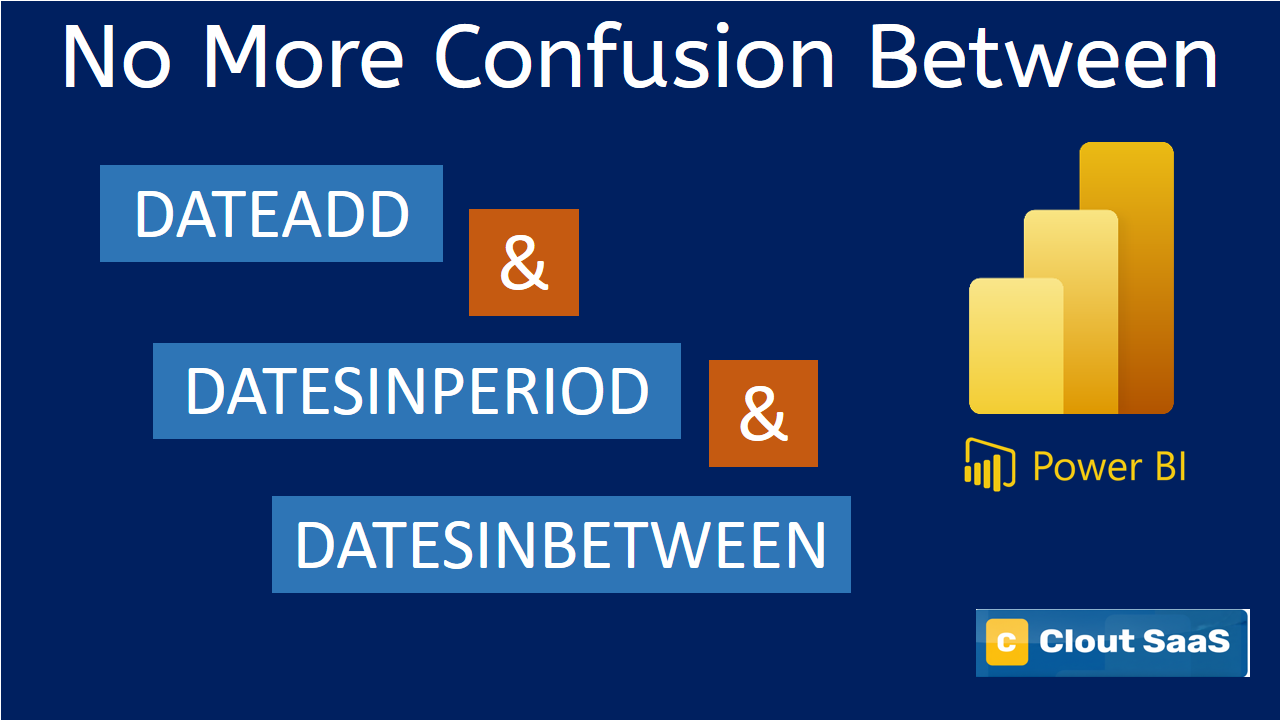 No More Confusion Between

DATEADD

&

DATESINPERIOD

&

DATESINBETWEEN

Power BI

C Clout SaaS